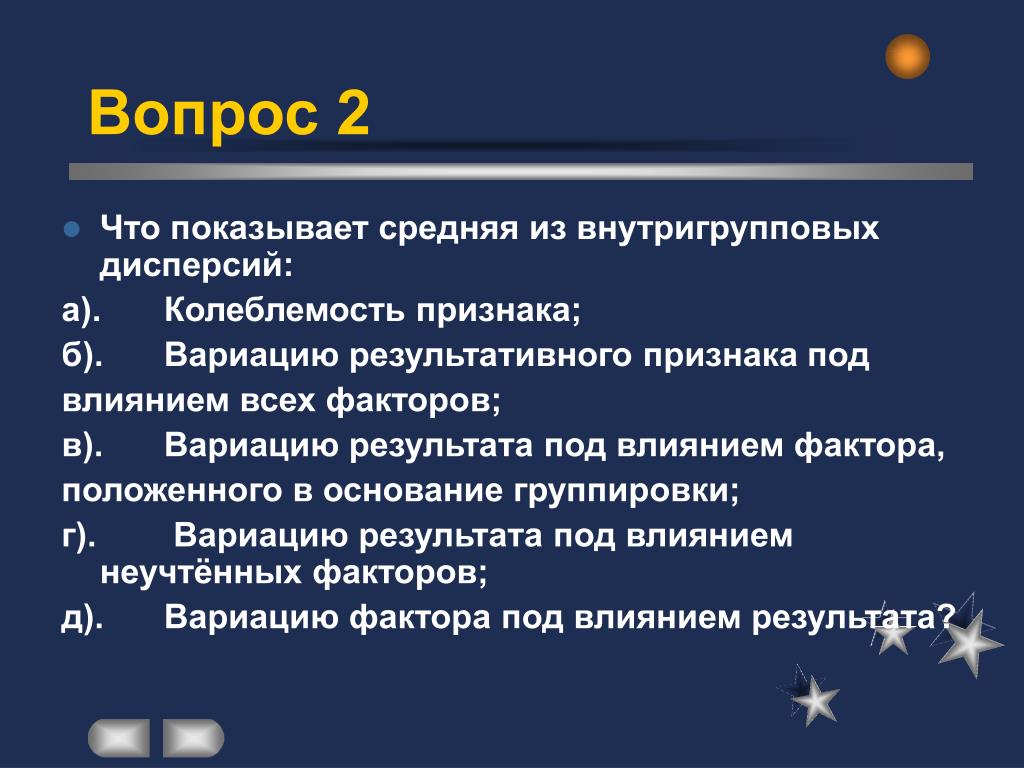 Вопрос 2

Что показывает средняя из внутригрупповых дисперсий:

а). Колеблемость признака;

б). Вариацию результативного признака под влиянием всех факторов;

в). Вариацию результата под влиянием фактора, положенного в основание группировки;

г). Вариацию результата под влиянием неучтённых факторов;

д). Вариацию фактора под влиянием результата?